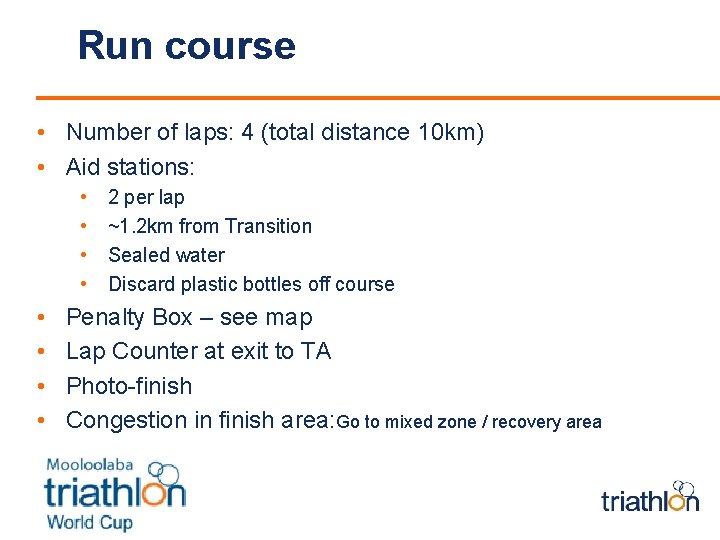 Run course

• Number of laps: 4 (total distance 10km)
• Aid stations:
  • 2 per lap
  • ~1.2km from Transition
  • Sealed water
  • Discard plastic bottles off course
• Penalty Box – see map
• Lap Counter at exit to TA
• Photo-finish
• Congestion in finish area:Go to mixed zone / recovery area

Mooloolaba triathlon World Cup

triathlon